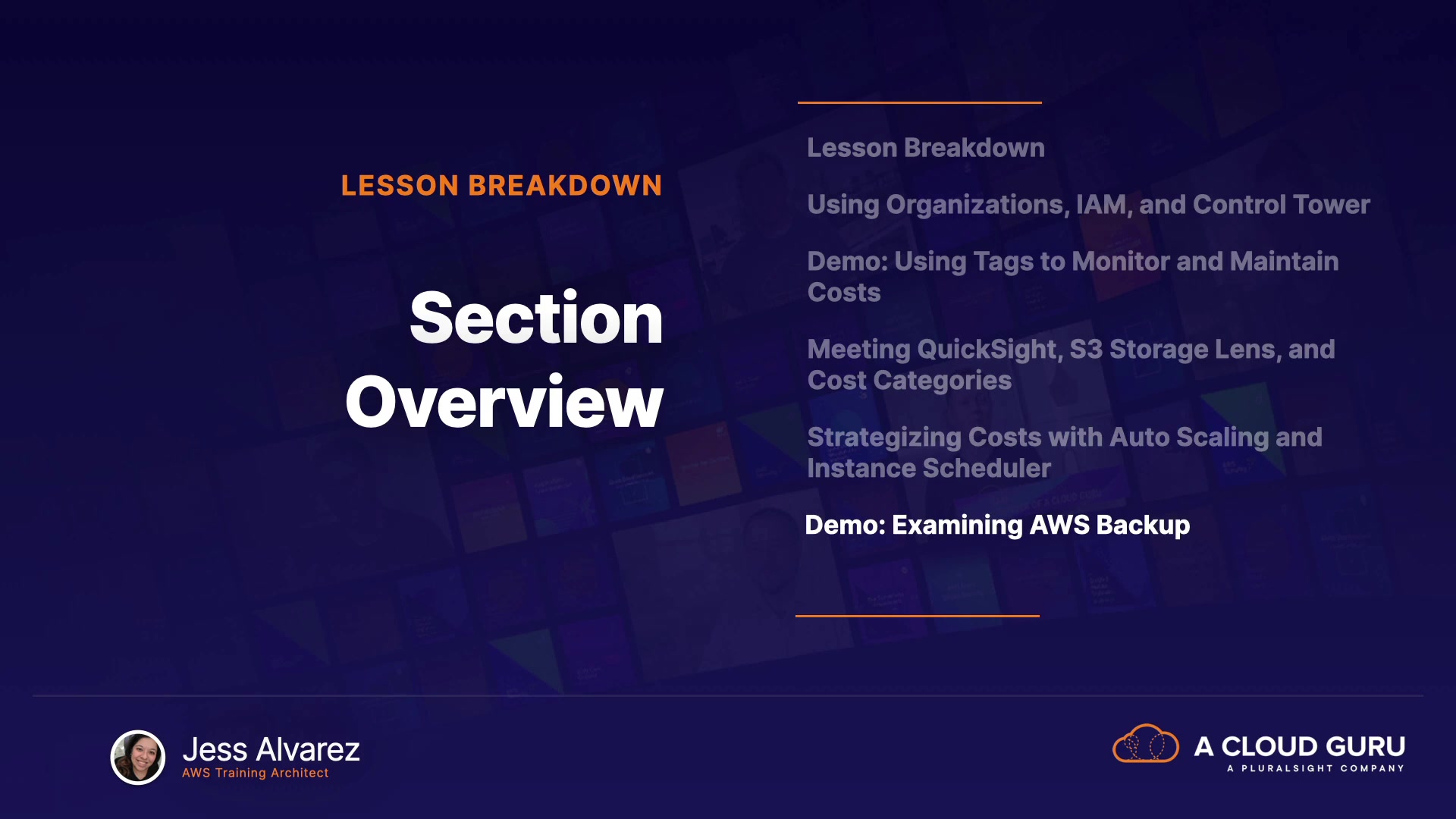 LESSON BREAKDOWN

Section Overview

Lesson Breakdown

Using Organizations, IAM, and Control Tower

Demo: Using Tags to Monitor and Maintain Costs

Meeting QuickSight, S3 Storage Lens, and Cost Categories

Strategizing Costs with Auto Scaling and Instance Scheduler

Demo: Examining AWS Backup

Jess Alvarez
AWS Training Architect

A CLOUD GURU
A PLURALSIGHT COMPANY